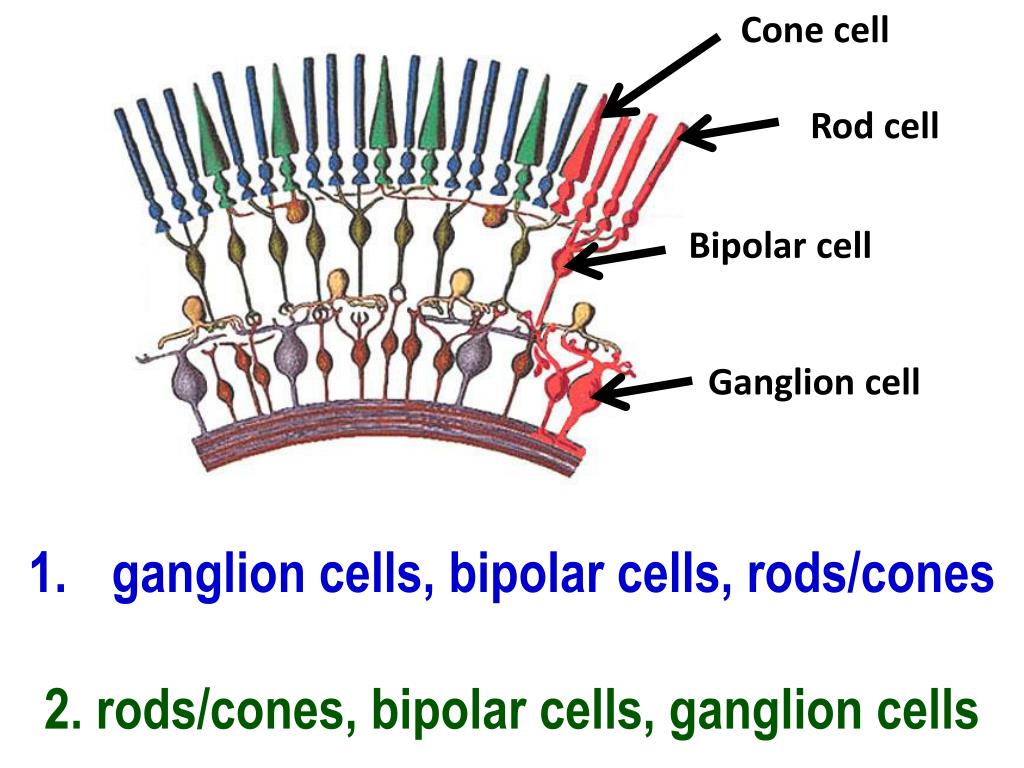 Cone cell

Rod cell

Bipolar cell

Ganglion cell

1. ganglion cells, bipolar cells, rods/cones

2. rods/cones, bipolar cells, ganglion cells